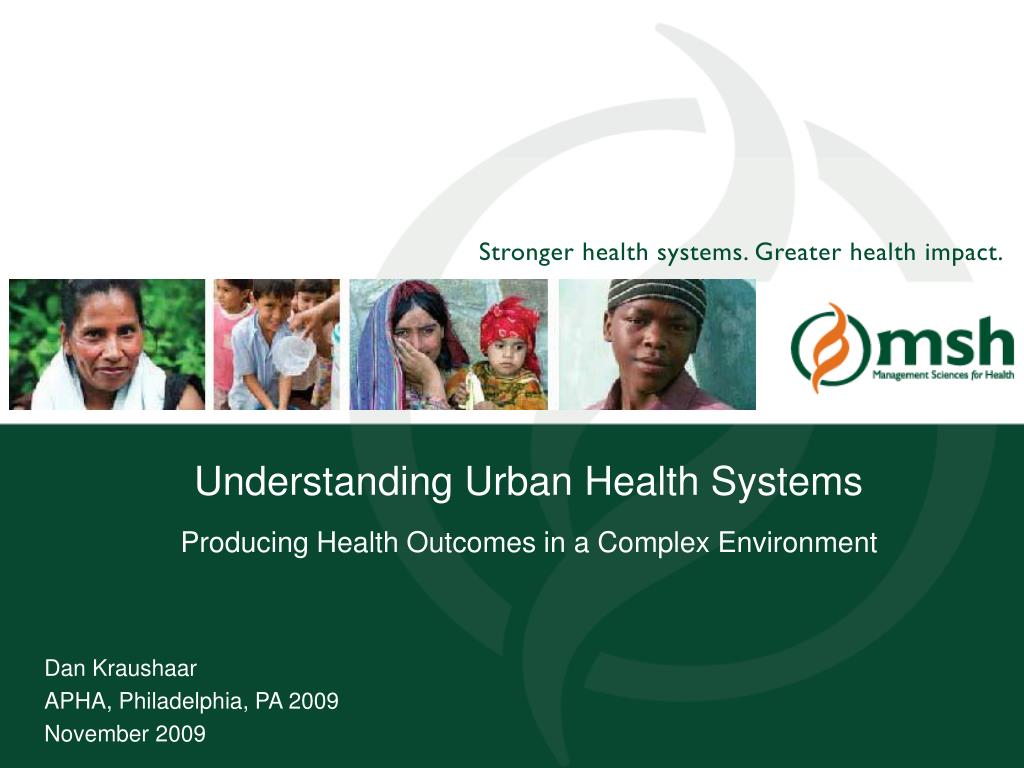 Stronger health systems. Greater health impact.

msh
Management Sciences for Health

Understanding Urban Health Systems

Producing Health Outcomes in a Complex Environment

Dan Kraushaar
APHA, Philadelphia, PA 2009
November 2009